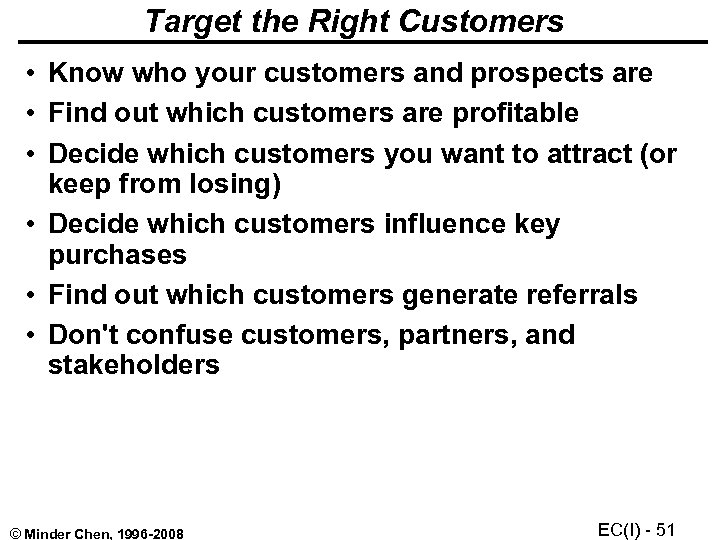 Target the Right Customers

• Know who your customers and prospects are
• Find out which customers are profitable
• Decide which customers you want to attract (or keep from losing)
• Decide which customers influence key purchases
• Find out which customers generate referrals
• Don't confuse customers, partners, and stakeholders

© Minder Chen, 1996-2008

EC(I) - 51